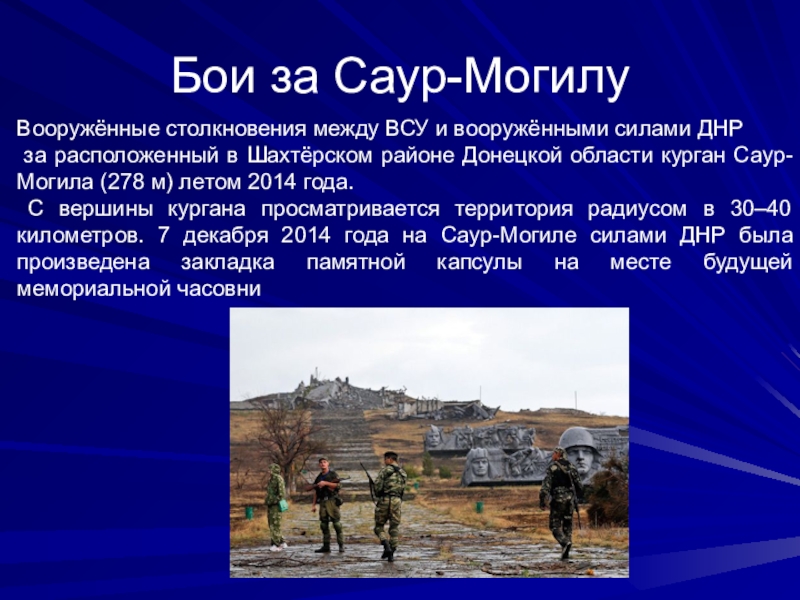 Бои за Саур-Могилу

Вооружённые столкновения между ВСУ и вооружёнными силами ДНР за расположенный в Шахтёрском районе Донецкой области курган Саур-Могила (278 м) летом 2014 года.

С вершины кургана просматривается территория радиусом в 30–40 километров. 7 декабря 2014 года на Саур-Могиле силами ДНР была произведена закладка памятной капсулы на месте будущей мемориальной часовни